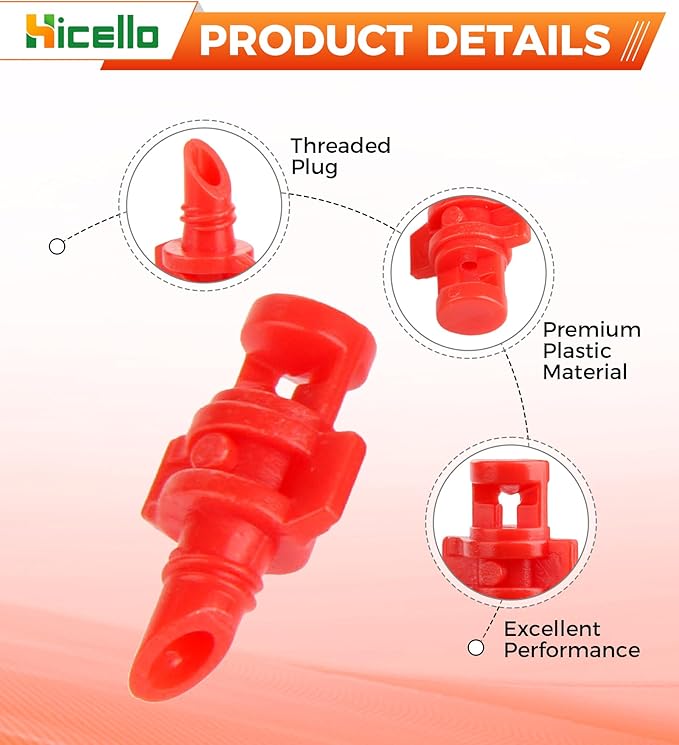 Hicello PRODUCT DETAILS

Threaded Plug

Premium Plastic Material

Excellent Performance